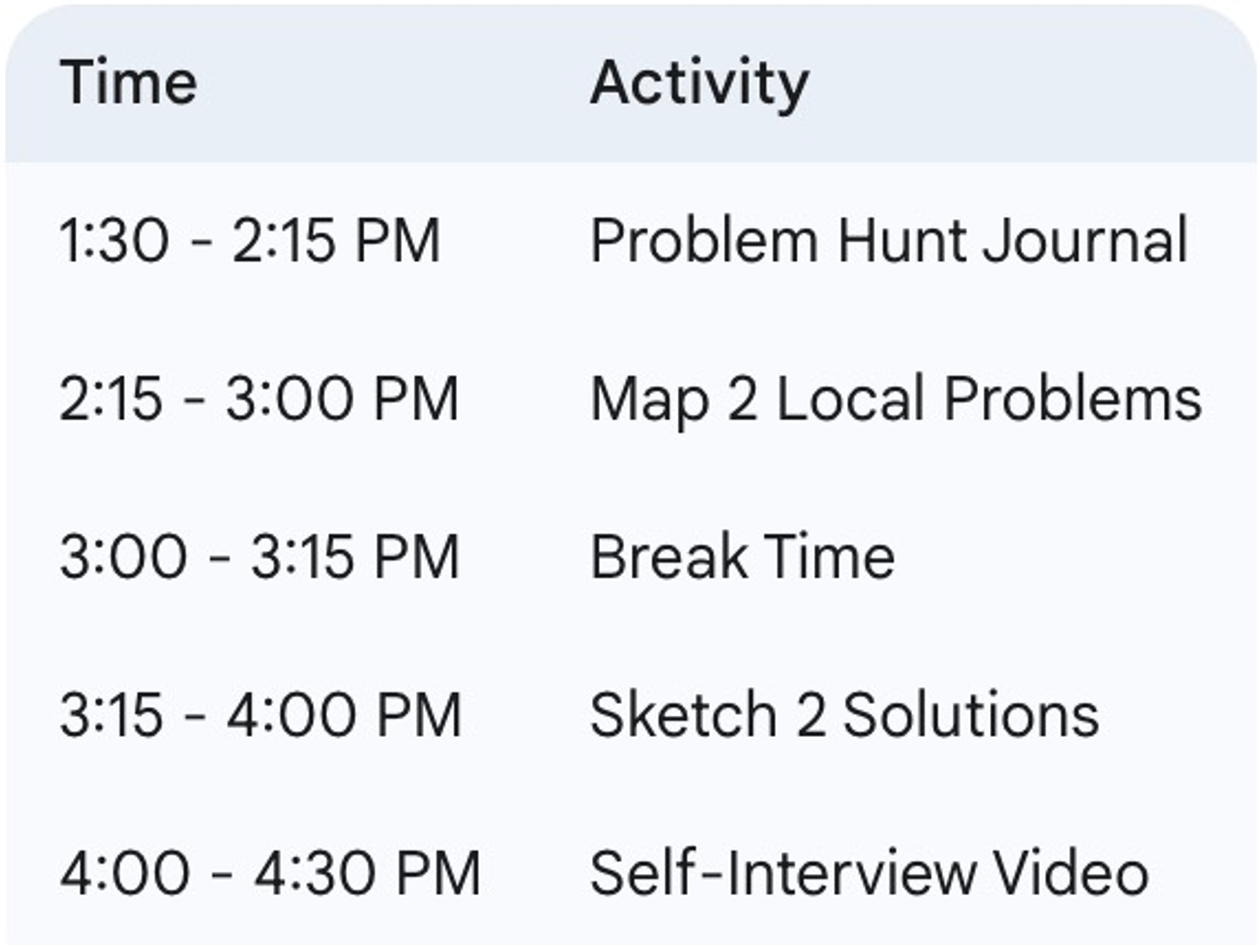 | Time | Activity |
|---|---|
| 1:30 - 2:15 PM | Problem Hunt Journal |
| 2:15 - 3:00 PM | Map 2 Local Problems |
| 3:00 - 3:15 PM | Break Time |
| 3:15 - 4:00 PM | Sketch 2 Solutions |
| 4:00 - 4:30 PM | Self-Interview Video |